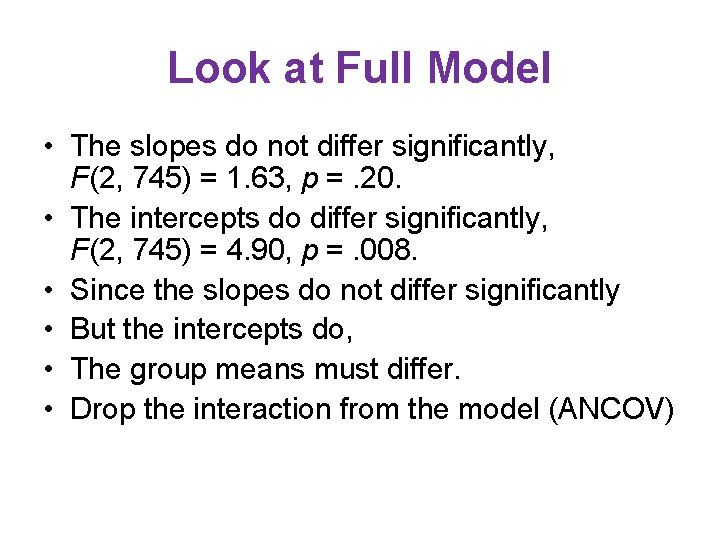 Look at Full Model

• The slopes do not differ significantly, $F(2, 745) = 1.63$, $p = .20$.
• The intercepts do differ significantly, $F(2, 745) = 4.90$, $p = .008$.
• Since the slopes do not differ significantly
• But the intercepts do,
• The group means must differ.
• Drop the interaction from the model (ANCOV)